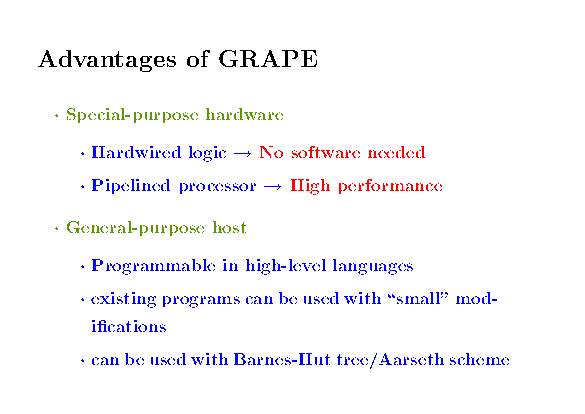 Advantages of GRAPE

· Special-purpose hardware

· Hardwired logic → No software needed

· Pipelined processor → High performance

· General-purpose host

· Programmable in high-level languages

· existing programs can be used with "small" modifications

· can be used with Barnes-Hut tree/Aarseth scheme